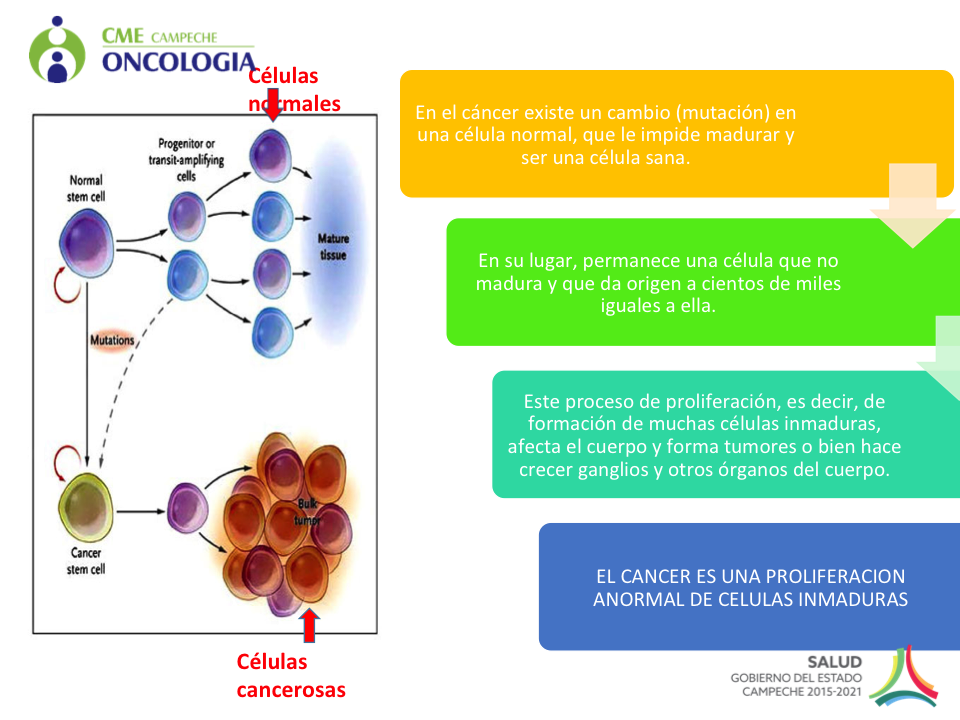 CME CAMPECHE
ONCOLOGIA

Células normales

Normal stem cell

Progenitor or transit-amplifying cells

Mature tissue

Mutations

Cancer stem cell

Bulk tumor

Células cancerosas

En el cáncer existe un cambio (mutación) en una célula normal, que le impide madurar y ser una célula sana.

En su lugar, permanece una célula que no madura y que da origen a cientos de miles iguales a ella.

Este proceso de proliferación, es decir, de formación de muchas células inmaduras, afecta el cuerpo y forma tumores o bien hace crecer ganglios y otros órganos del cuerpo.

EL CANCER ES UNA PROLIFERACION ANORMAL DE CELULAS INMADURAS

SALUD
GOBIERNO DEL ESTADO
CAMPECHE 2015-2021